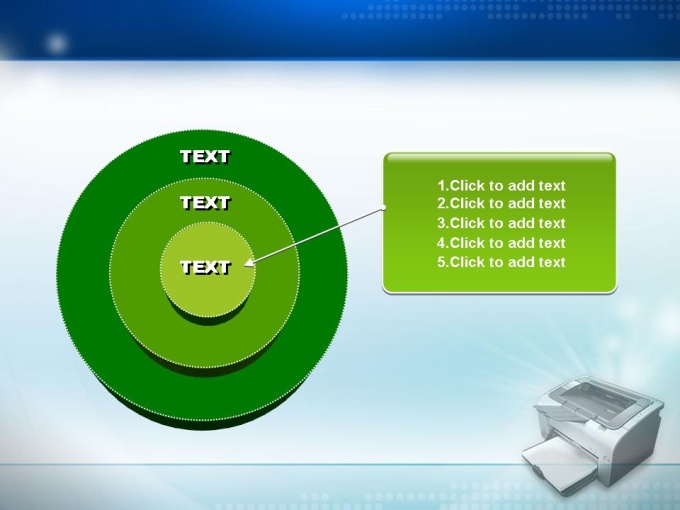 TEXT
TEXT
TEXT

1.Click to add text
2.Click to add text
3.Click to add text
4.Click to add text
5.Click to add text